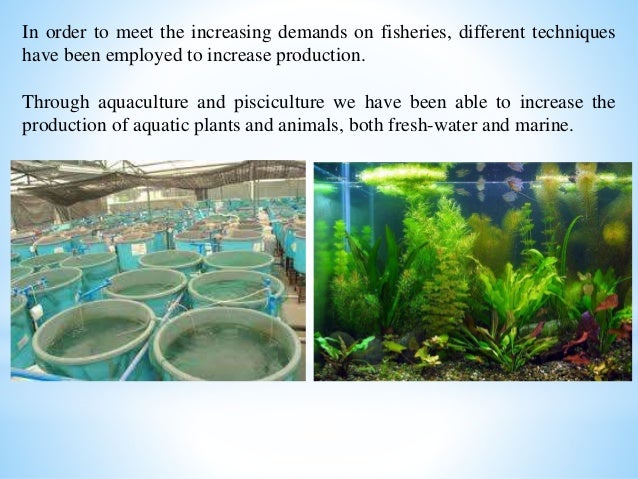 In order to meet the increasing demands on fisheries, different techniques have been employed to increase production.

Through aquaculture and pisciculture we have been able to increase the production of aquatic plants and animals, both fresh-water and marine.